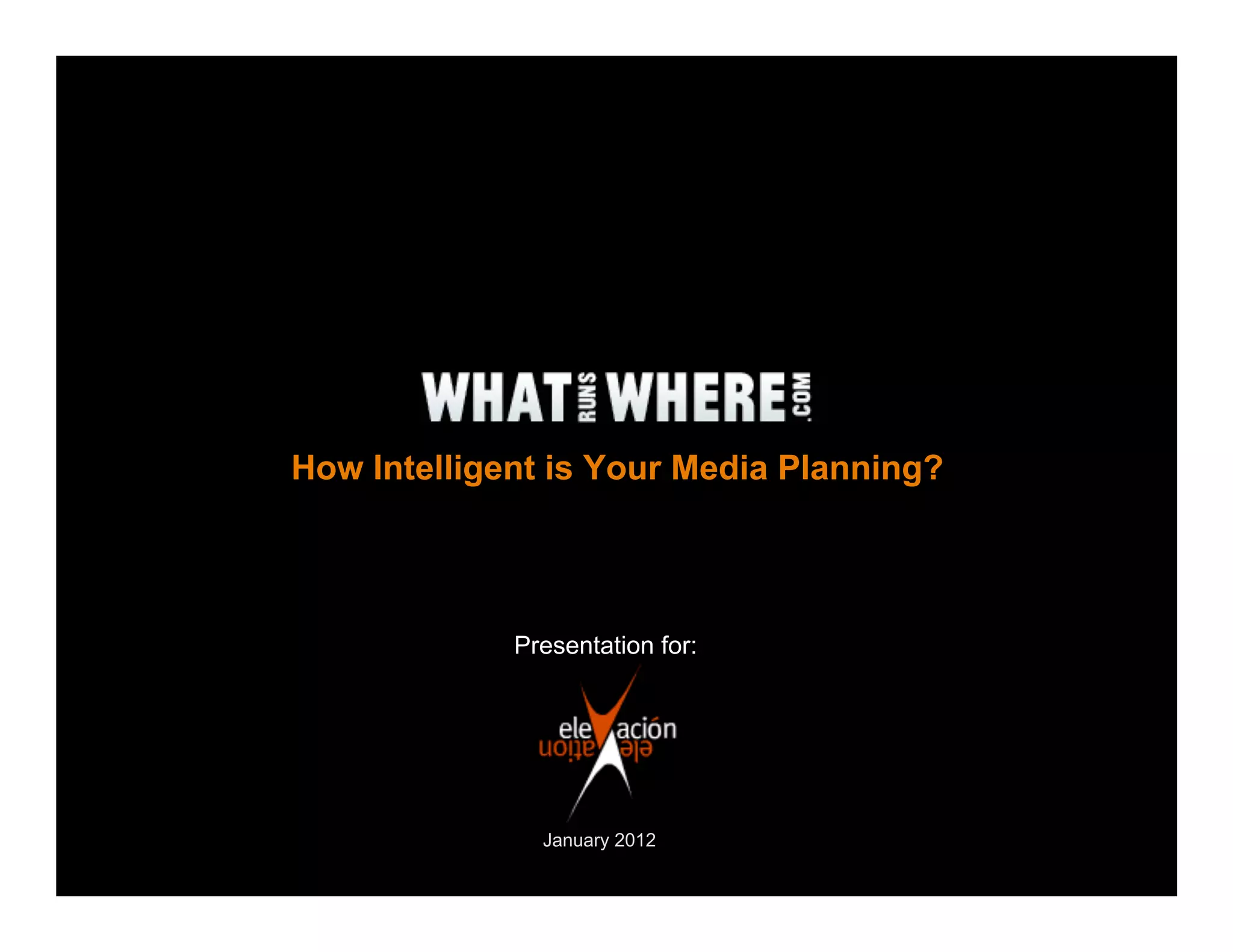 WHAT RUNS WHERE .COM

How Intelligent is Your Media Planning?

Presentation for:

elevación
elevation

January 2012